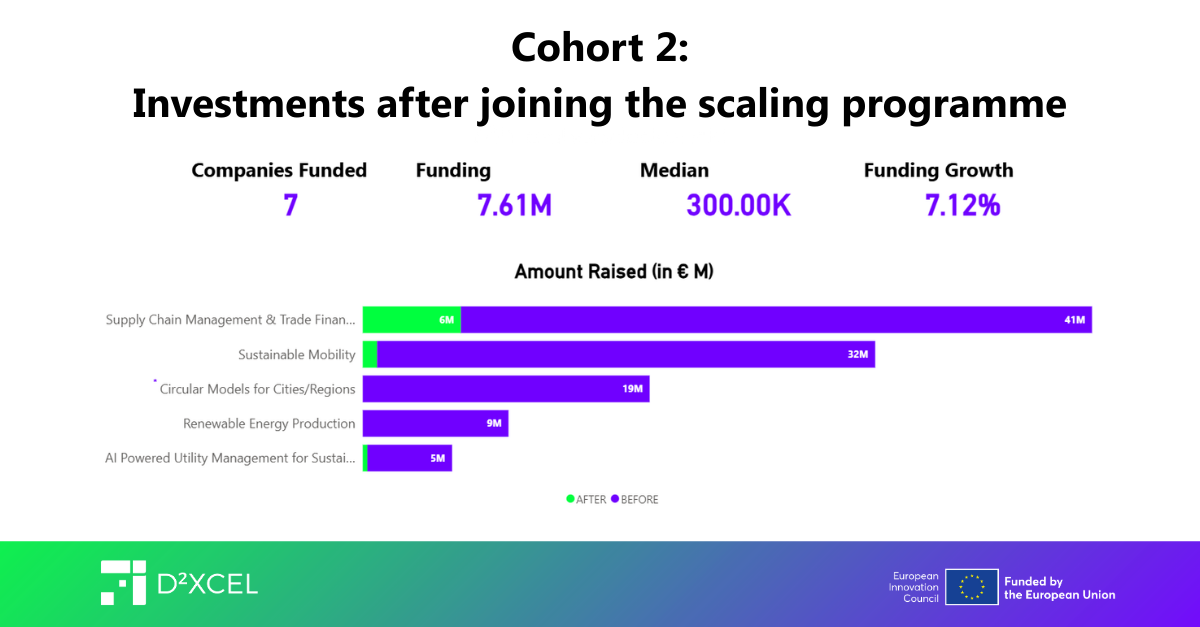 Cohort 2:
Investments after joining the scaling programme

Companies Funded
7

Funding
7.61M

Median
300.00K

Funding Growth
7.12%

Amount Raised (in € M)

Supply Chain Management & Trade Finan...
6M
41M
Sustainable Mobility
32M
Circular Models for Cities/Regions
19M
Renewable Energy Production
9M
AI Powered Utility Management for Sustai...
5M

AFTER BEFORE

D²XCEL

European Innovation Council

Funded by the European Union